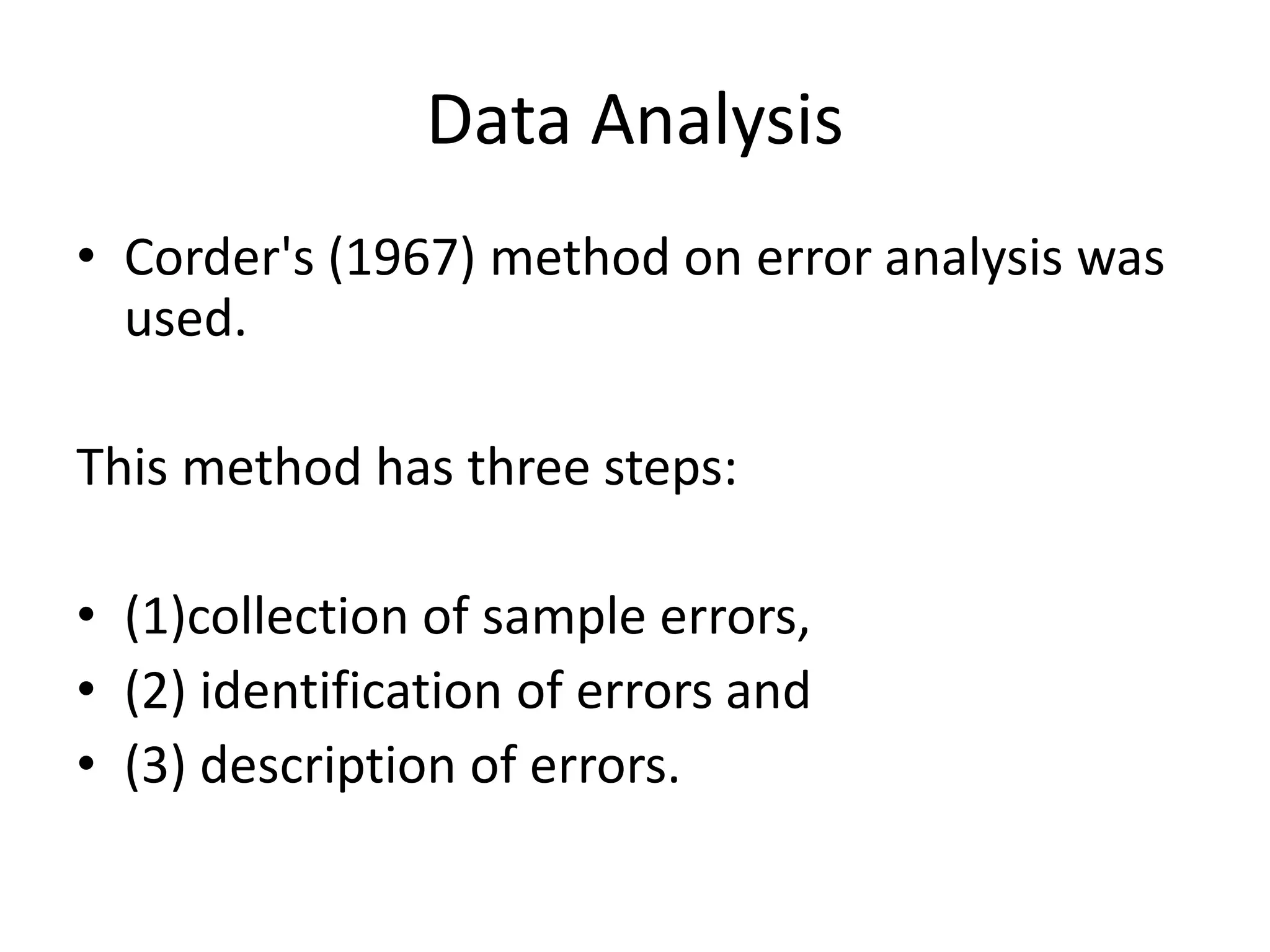 Data Analysis

• Corder's (1967) method on error analysis was used.

This method has three steps:

• (1)collection of sample errors,
• (2) identification of errors and
• (3) description of errors.